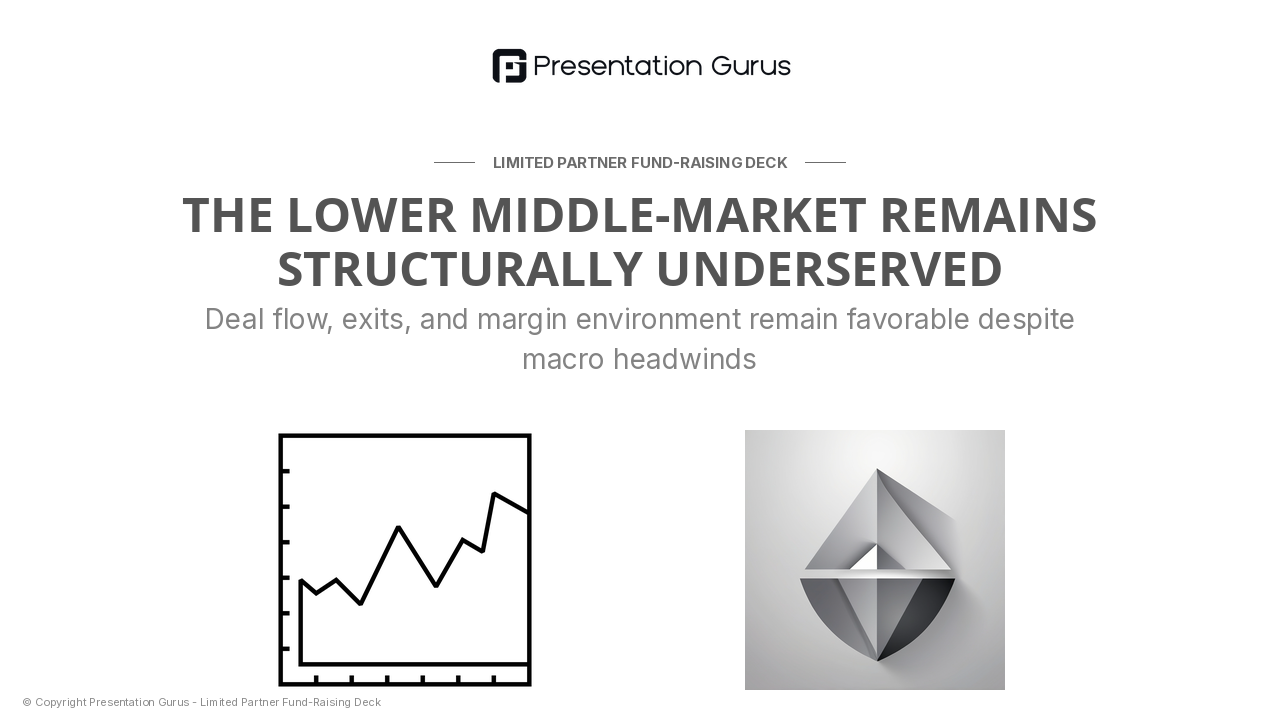 Presentation Gurus

LIMITED PARTNER FUND-RAISING DECK

THE LOWER MIDDLE-MARKET REMAINS STRUCTURALLY UNDERSERVED

Deal flow, exits, and margin environment remain favorable despite macro headwinds

© Copyright Presentation Gurus - Limited Partner Fund-Raising Deck